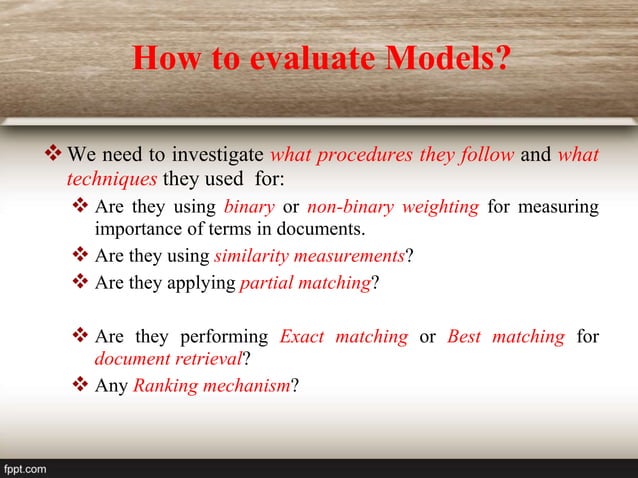 How to evaluate Models?

❖ We need to investigate what procedures they follow and what techniques they used for:

❖ Are they using binary or non-binary weighting for measuring importance of terms in documents.

❖ Are they using similarity measurements?

❖ Are they applying partial matching?

❖ Are they performing Exact matching or Best matching for document retrieval?

❖ Any Ranking mechanism?

fppt.com